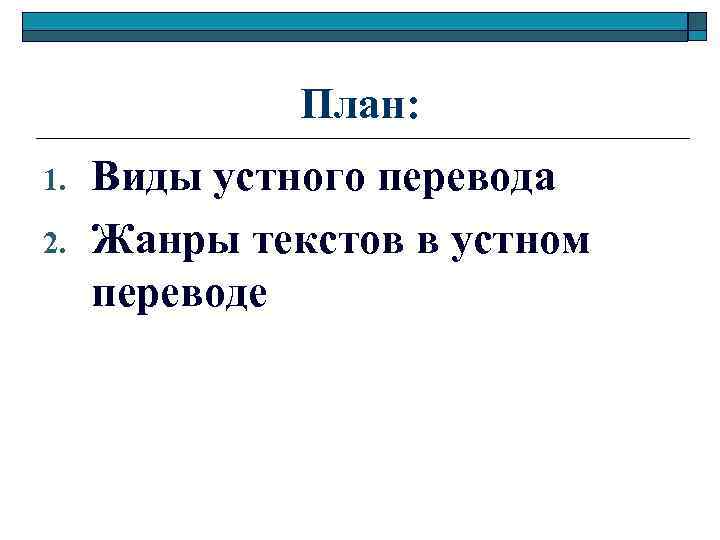 План:

1. Виды устного перевода
2. Жанры текстов в устном переводе